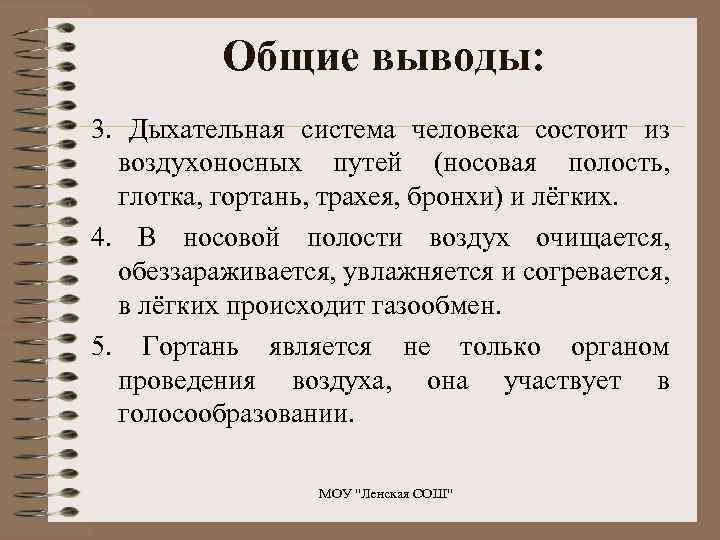 Общие выводы:

3. Дыхательная система человека состоит из воздухоносных путей (носовая полость, глотка, гортань, трахея, бронхи) и лёгких.

4. В носовой полости воздух очищается, обеззараживается, увлажняется и согревается, в лёгких происходит газообмен.

5. Гортань является не только органом проведения воздуха, она участвует в голосообразовании.

МОУ "Ленская СОШ"